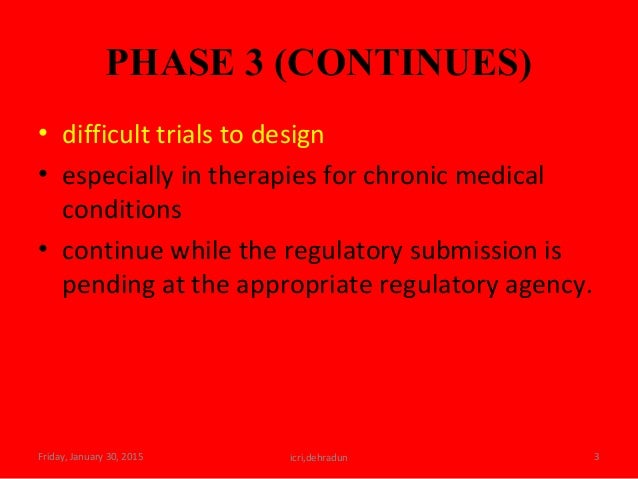 PHASE 3 (CONTINUES)

• difficult trials to design

• especially in therapies for chronic medical conditions

• continue while the regulatory submission is pending at the appropriate regulatory agency.

Friday, January 30, 2015 icri,dehradun 3